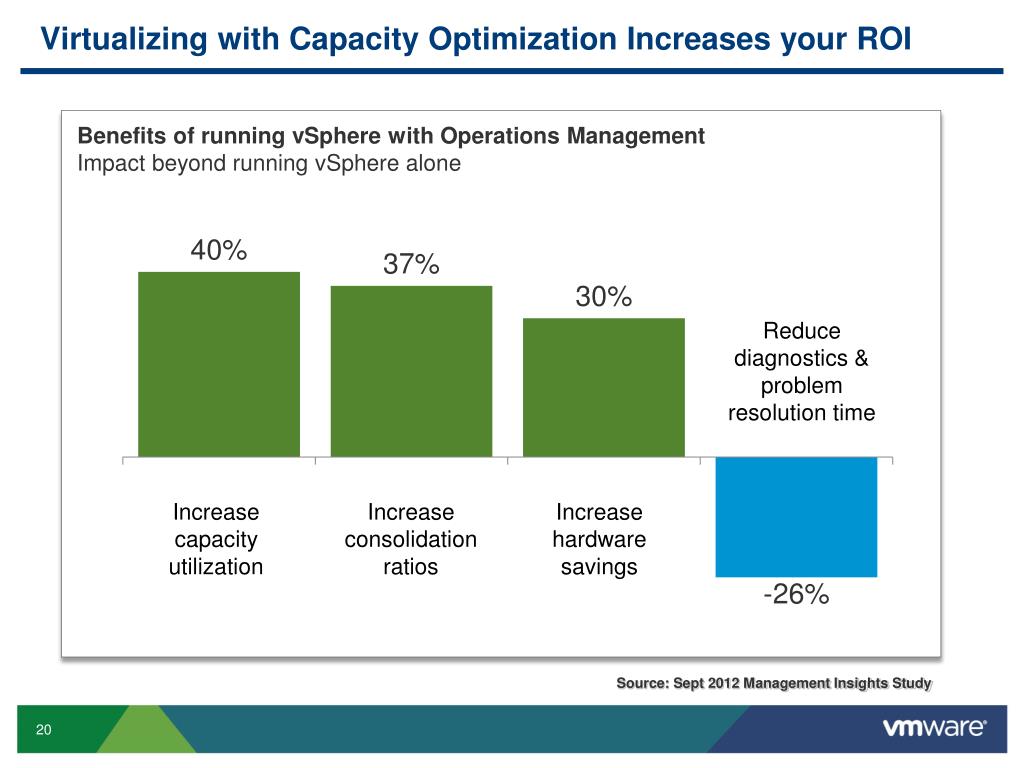 Virtualizing with Capacity Optimization Increases your ROI

Benefits of running vSphere with Operations Management
Impact beyond running vSphere alone

40%

37%

30%

Reduce diagnostics & problem resolution time

Increase capacity utilization

Increase consolidation ratios

Increase hardware savings

-26%

Source: Sept 2012 Management Insights Study

20

vmware®